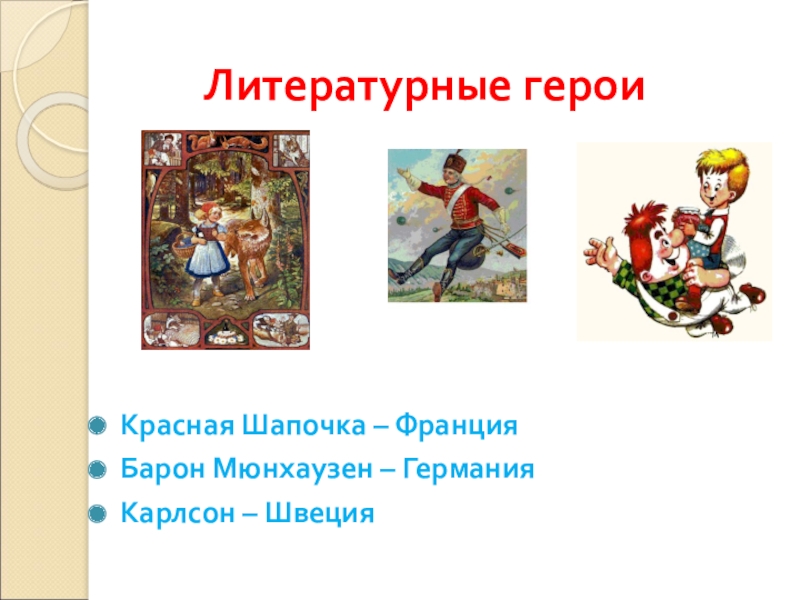 Литературные герои

Красная Шапочка – Франция
Барон Мюнхаузен – Германия
Карлсон – Швеция